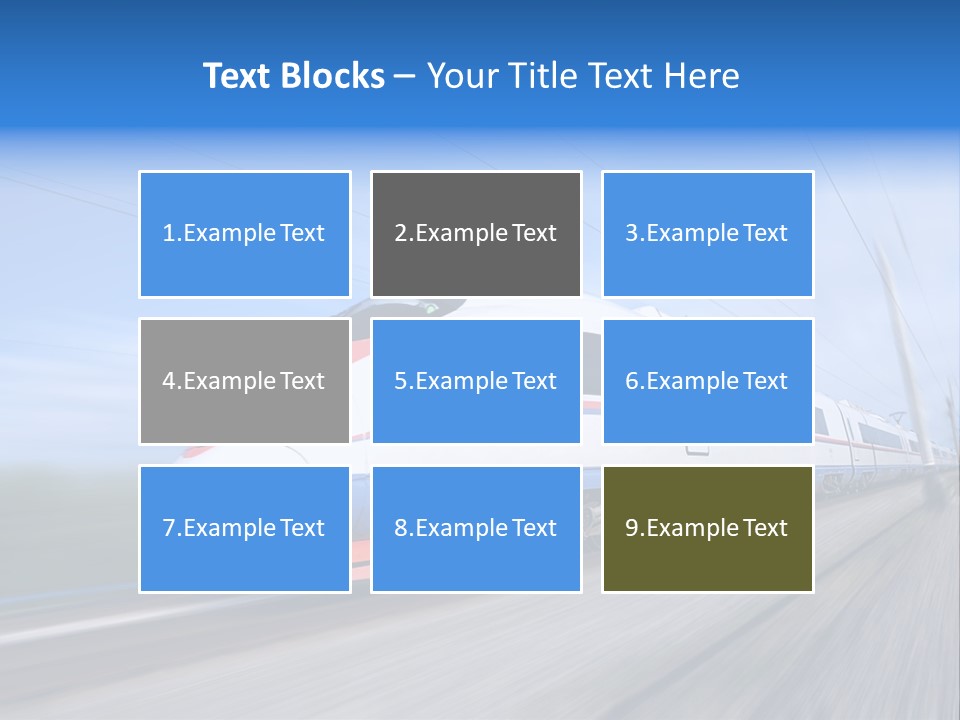 Text Blocks – Your Title Text Here

1.Example Text

2.Example Text

3.Example Text

4.Example Text

5.Example Text

6.Example Text

7.Example Text

8.Example Text

9.Example Text